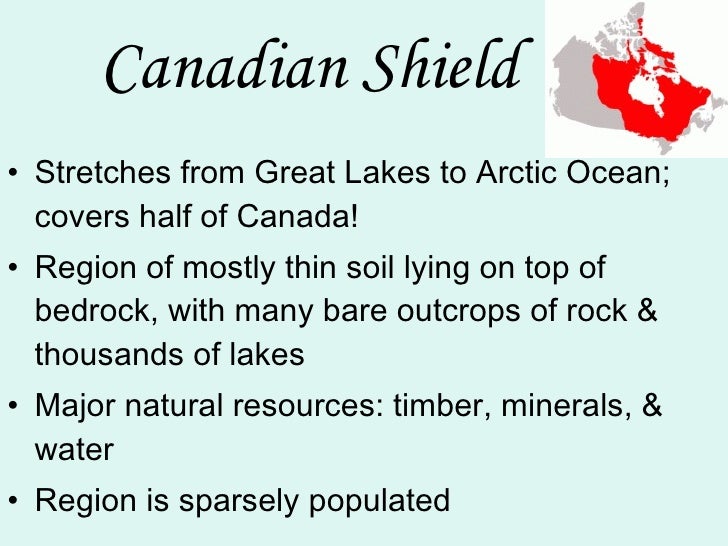 Canadian Shield

• Stretches from Great Lakes to Arctic Ocean; covers half of Canada!

• Region of mostly thin soil lying on top of bedrock, with many bare outcrops of rock & thousands of lakes

• Major natural resources: timber, minerals, & water

• Region is sparsely populated